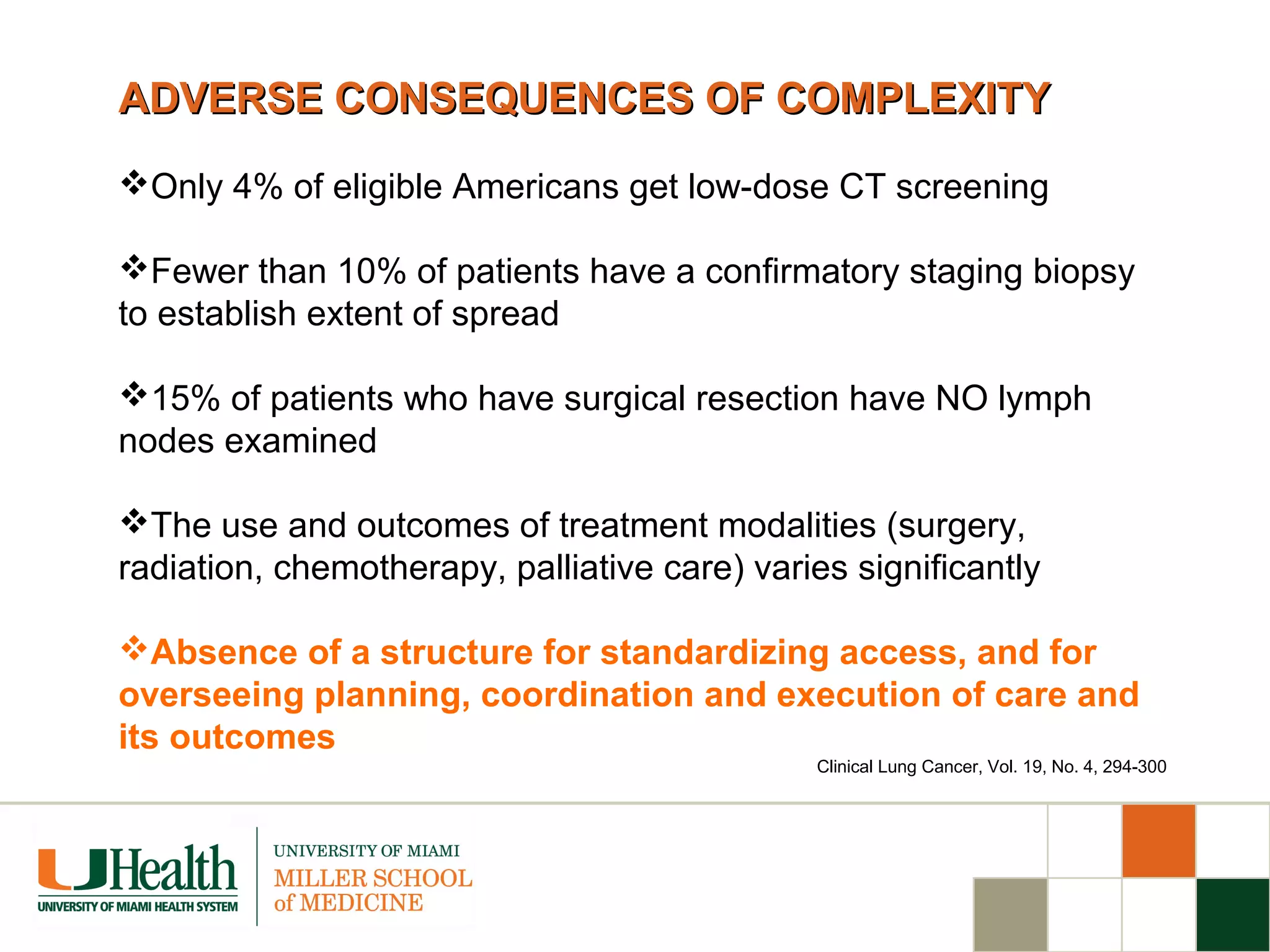 ADVERSE CONSEQUENCES OF COMPLEXITY

❖Only 4% of eligible Americans get low-dose CT screening

❖Fewer than 10% of patients have a confirmatory staging biopsy to establish extent of spread

❖15% of patients who have surgical resection have NO lymph nodes examined

❖The use and outcomes of treatment modalities (surgery, radiation, chemotherapy, palliative care) varies significantly

❖Absence of a structure for standardizing access, and for overseeing planning, coordination and execution of care and its outcomes

Clinical Lung Cancer, Vol. 19, No. 4, 294-300

UHealth
UNIVERSITY OF MIAMI HEALTH SYSTEM

UNIVERSITY OF MIAMI
MILLER SCHOOL
of MEDICINE